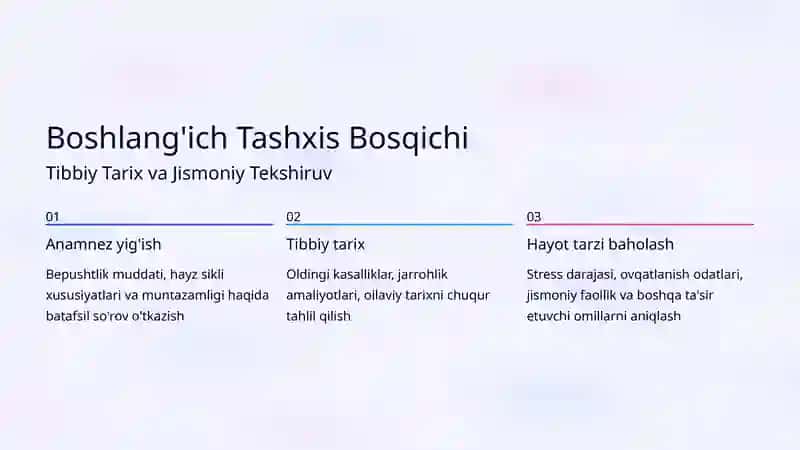 Boshlang'ich Tashxis Bosqichi

Tibbiy Tarix va Jismoniy Tekshiruv

01

Anamnez yig'ish

Bepushtlik muddati, hayz sikli xususiyatlari va muntazamligi haqida batafsil so'rov o'tkazish

02

Tibbiy tarix

Oldingi kasalliklar, jarrohlik amaliyotlari, oilaviy tarixni chuqur tahlil qilish

03

Hayot tarzi baholash

Stress darajasi, ovqatlanish odatlari, jismoniy faollik va boshqa ta'sir etuvchi omillarni aniqlash